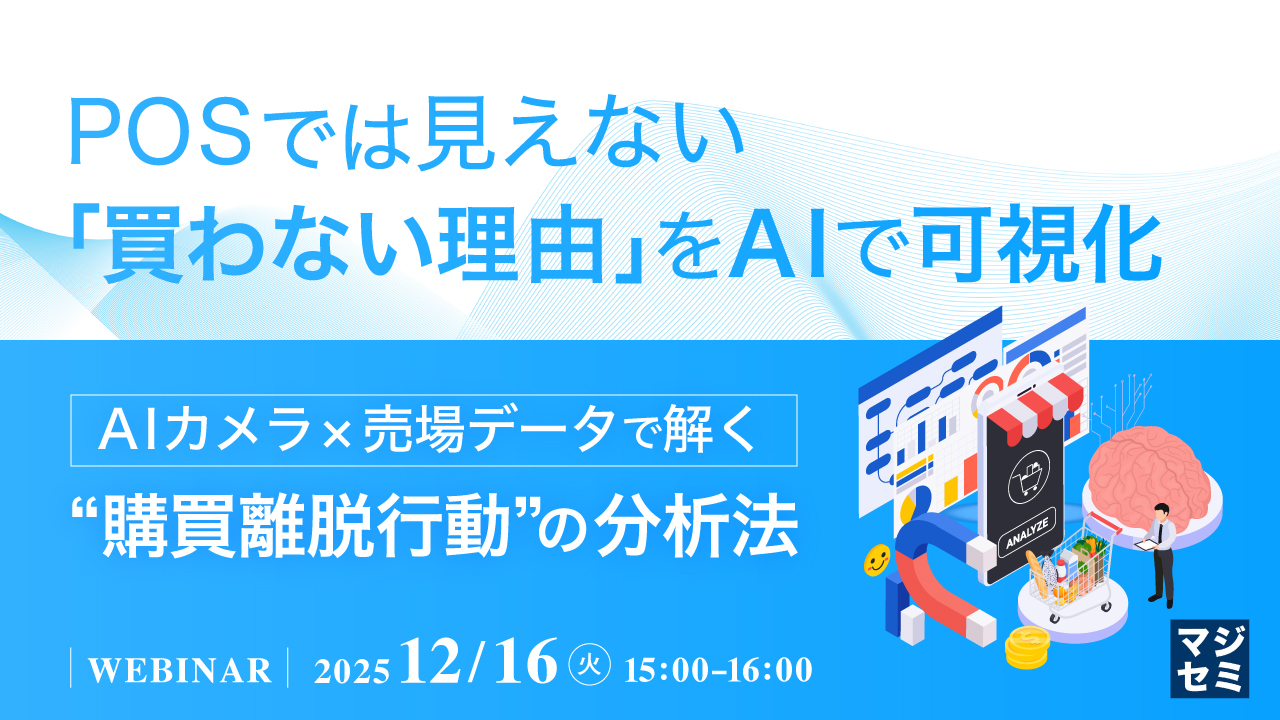 POSでは見えない
「買わない理由」をAIで可視化

AIカメラ×売場データで解く
“購買離脱行動”の分析法

ANALYZE

WEBINAR 2025 12/16 火 15:00-16:00

マジセミ